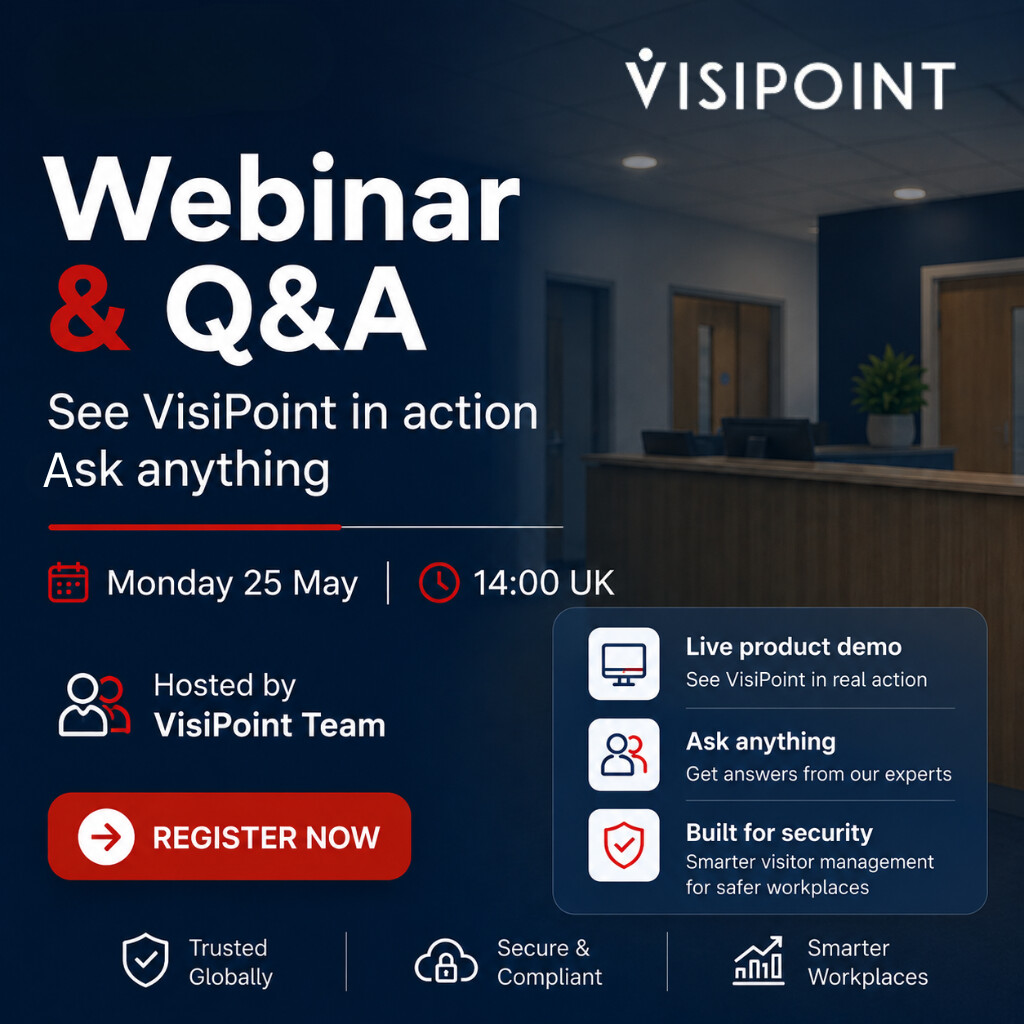 VISIPOINT

Webinar & Q&A

See VisiPoint in action
Ask anything

Monday 25 May | 14:00 UK

Hosted by
VisiPoint Team

REGISTER NOW

Live product demo
See VisiPoint in real action

Ask anything
Get answers from our experts

Built for security
Smarter visitor management for safer workplaces

Trusted Globally

Secure & Compliant

Smarter Workplaces